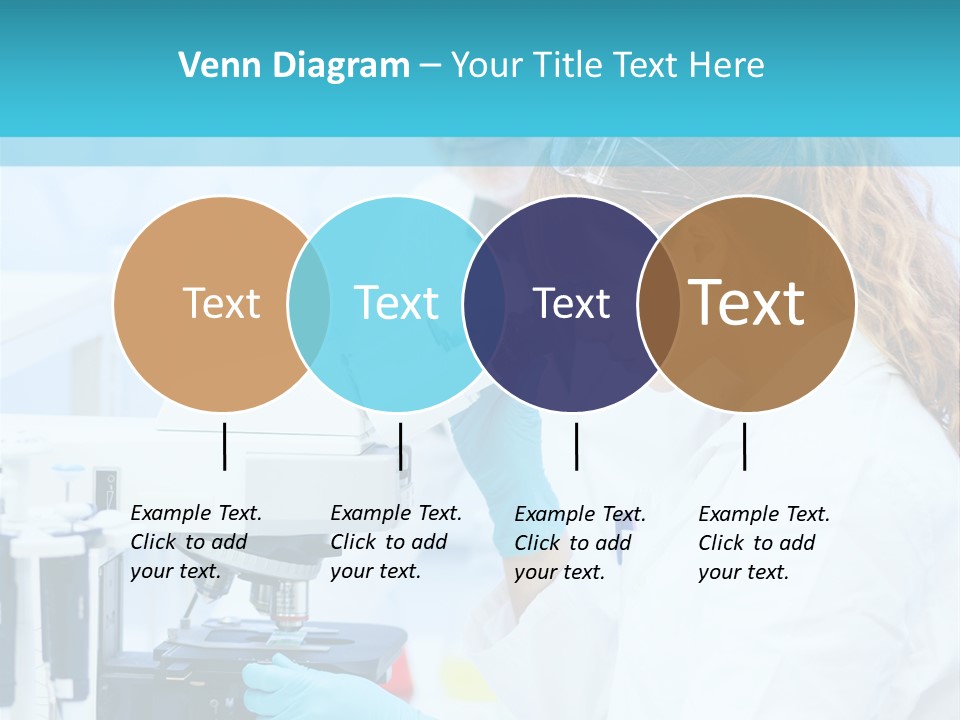 Venn Diagram – Your Title Text Here

Text

Text

Text

Text

Example Text. Click to add your text.

Example Text. Click to add your text.

Example Text. Click to add your text.

Example Text. Click to add your text.